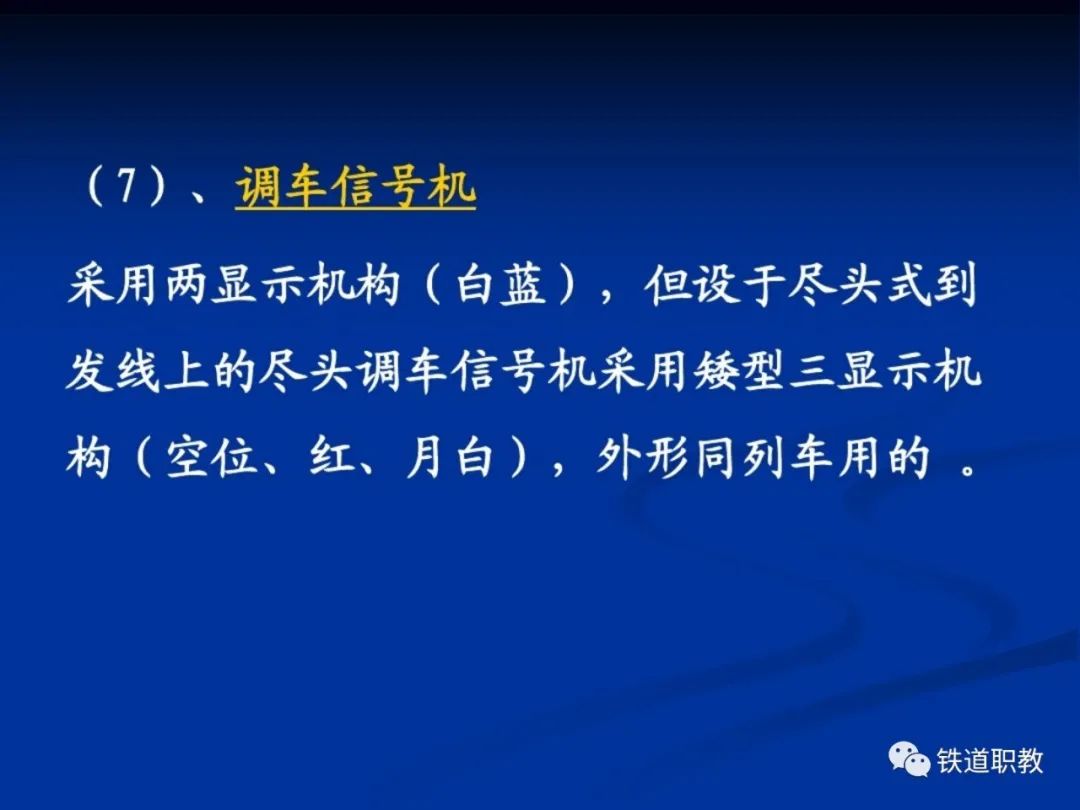 （7）、调车信号机

采用两显示机构（白蓝），但设于尽头式到发线上的尽头调车信号机采用矮型三显示机构（空位、红、月白），外形同列车用的 。

铁道职教